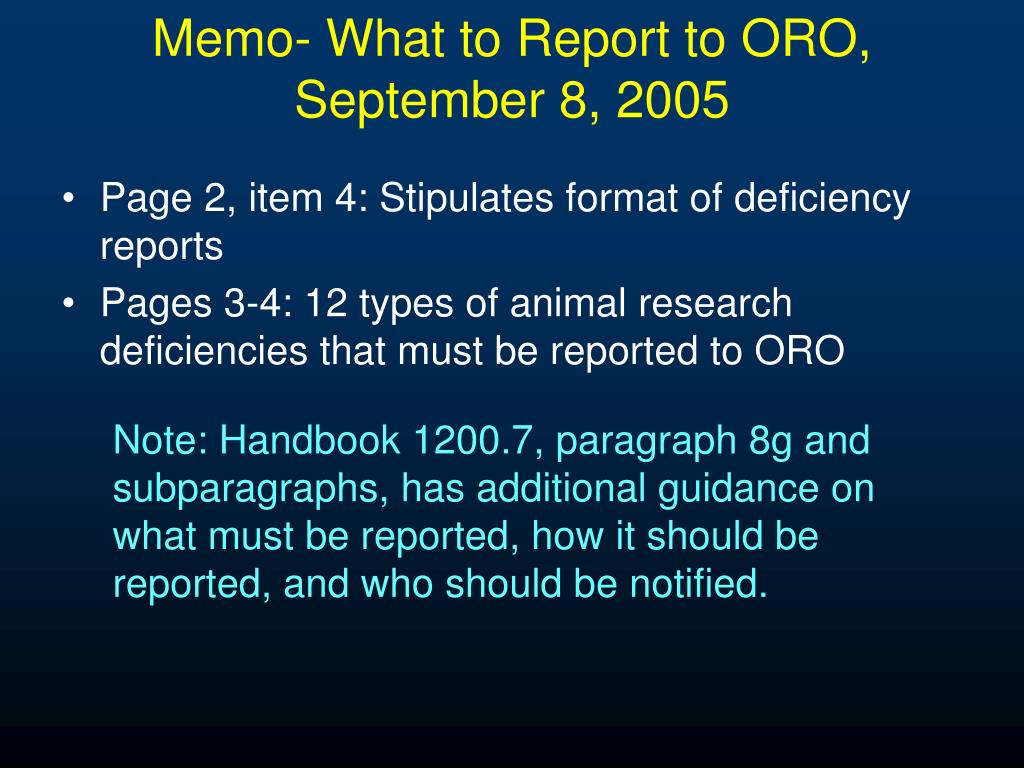 Memo- What to Report to ORO, September 8, 2005

• Page 2, item 4: Stipulates format of deficiency reports
• Pages 3-4: 12 types of animal research deficiencies that must be reported to ORO

Note: Handbook 1200.7, paragraph 8g and subparagraphs, has additional guidance on what must be reported, how it should be reported, and who should be notified.